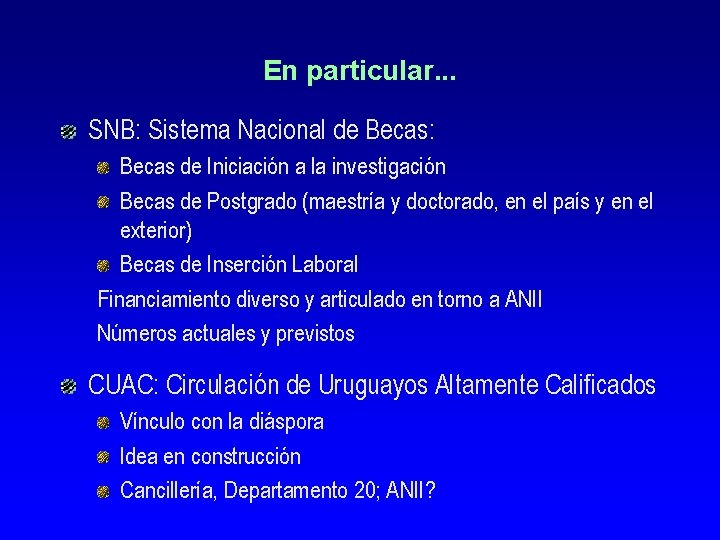 En particular...

SNB: Sistema Nacional de Becas:

Becas de Iniciación a la investigación

Becas de Postgrado (maestría y doctorado, en el país y en el exterior)

Becas de Inserción Laboral

Financiamiento diverso y articulado en torno a ANII

Números actuales y previstos

CUAC: Circulación de Uruguayos Altamente Calificados

Vínculo con la diáspora

Idea en construcción

Cancillería, Departamento 20; ANII?